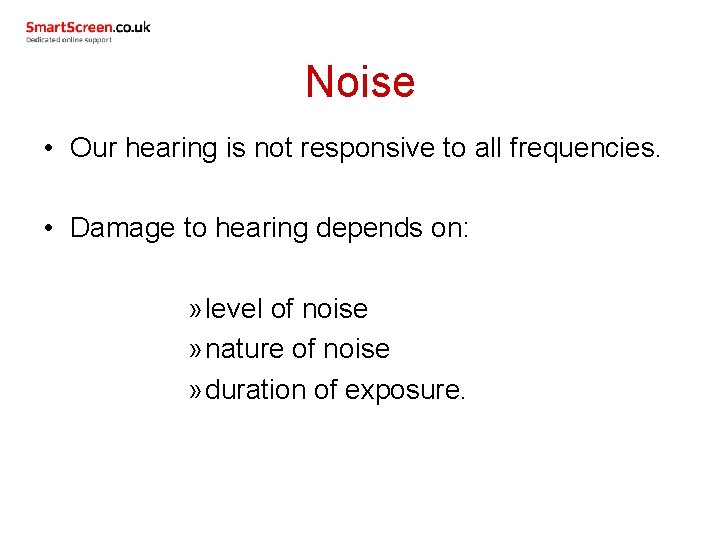 SmartScreen.co.uk
Dedicated online support

Noise

• Our hearing is not responsive to all frequencies.

• Damage to hearing depends on:

» level of noise
» nature of noise
» duration of exposure.